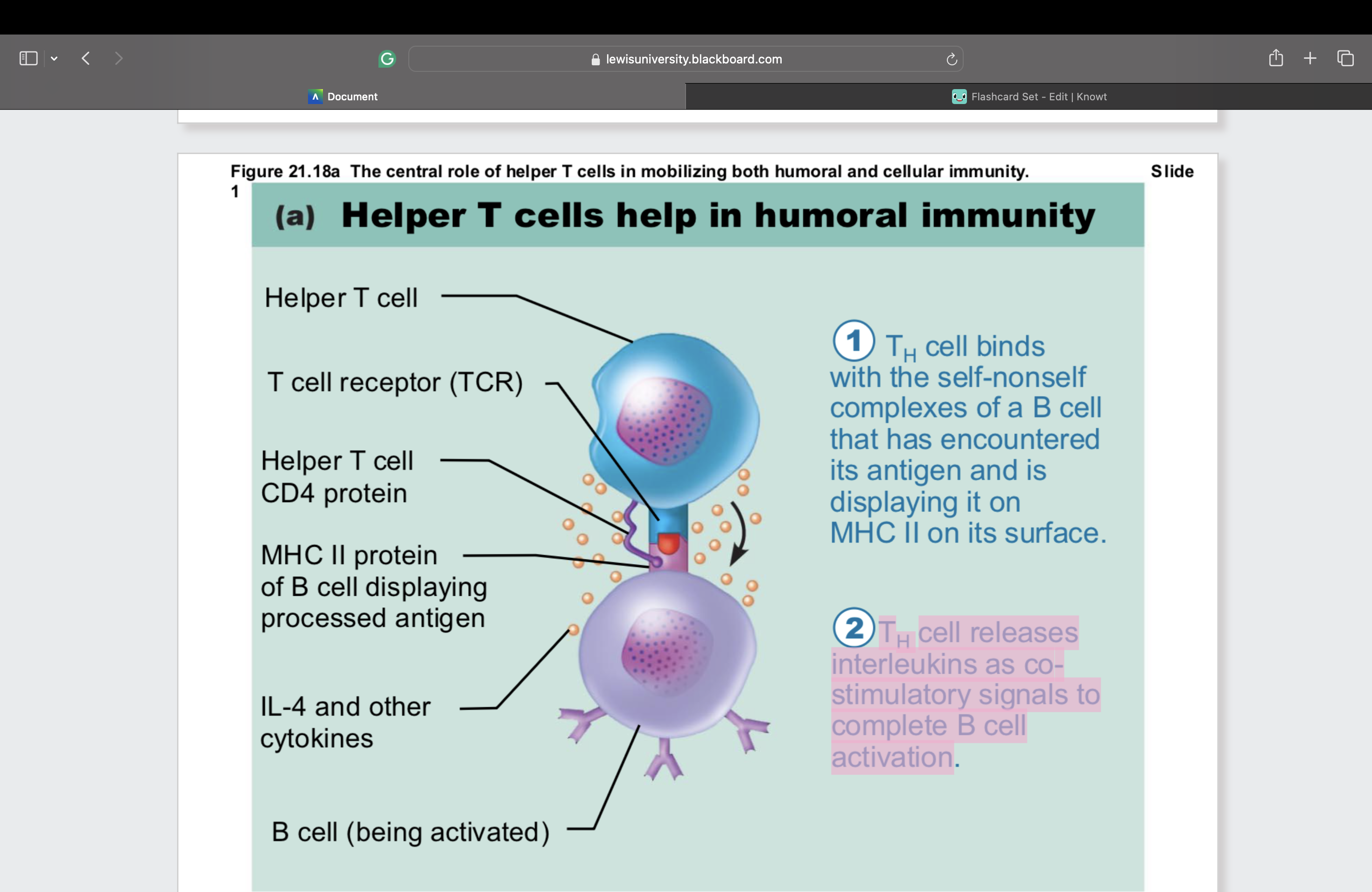 lewisuniversity.blackboard.com

Document

Flashcard Set - Edit | Knowt

Figure 21.18a The central role of helper T cells in mobilizing both humoral and cellular immunity. Slide 1

(a) Helper T cells help in humoral immunity

Helper T cell

T cell receptor (TCR)

Helper T cell CD4 protein

MHC II protein of B cell displaying processed antigen

IL-4 and other cytokines

B cell (being activated)

1 $T_H$ cell binds with the self-nonself complexes of a B cell that has encountered its antigen and is displaying it on MHC II on its surface.

2 $T_H$ cell releases interleukins as co-stimulatory signals to complete B cell activation.